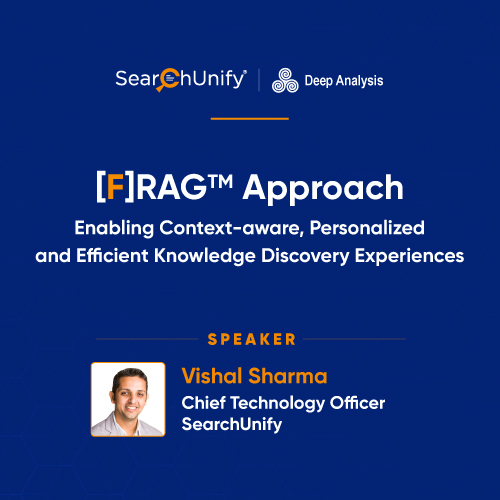 SearchUnify® | Deep Analysis

[F]RAG™ Approach
Enabling Context-aware, Personalized and Efficient Knowledge Discovery Experiences

SPEAKER

Vishal Sharma
Chief Technology Officer
SearchUnify